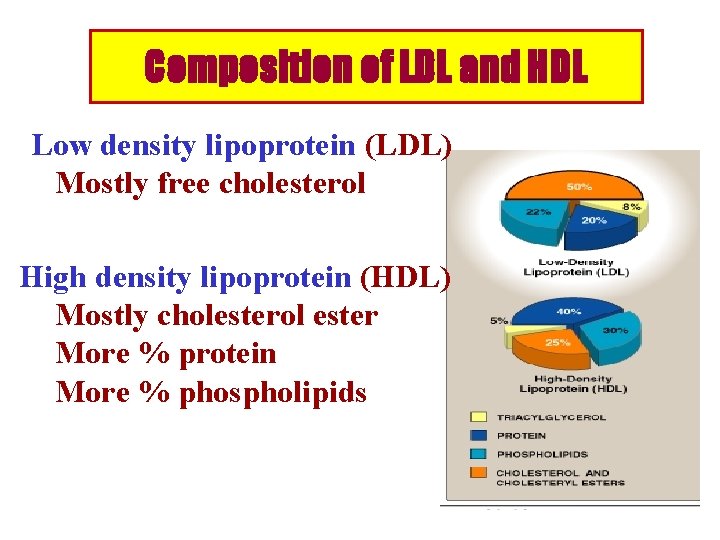 Composition of LDL and HDL

Low density lipoprotein (LDL)
Mostly free cholesterol

High density lipoprotein (HDL)
Mostly cholesterol ester
More % protein
More % phospholipids

50%
22%
8%
20%
Low-Density Lipoprotein (LDL)

5%
40%
30%
25%
High-Density Lipoprotein (HDL)

TRIACYLGLYCEROL
PROTEIN
PHOSPHOLIPIDS
CHOLESTEROL AND CHOLESTERYL ESTERS